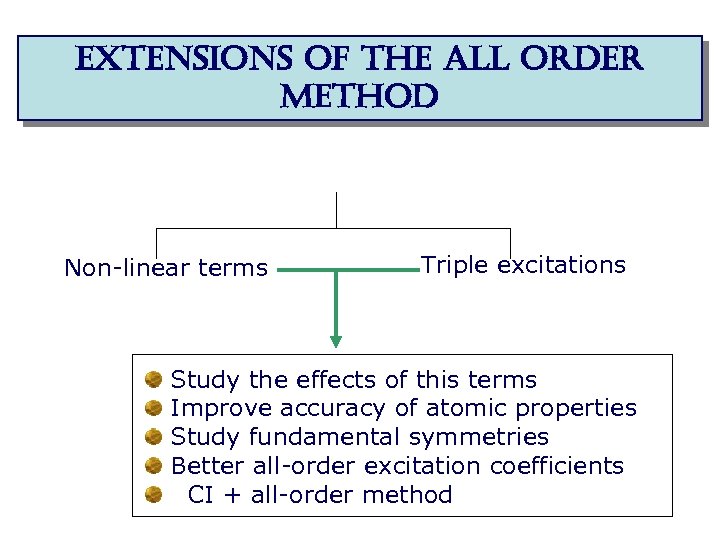 EXTENSIONS OF THE ALL ORDER METHOD

Non-linear terms

Triple excitations

Study the effects of this terms
Improve accuracy of atomic properties
Study fundamental symmetries
Better all-order excitation coefficients
CI + all-order method